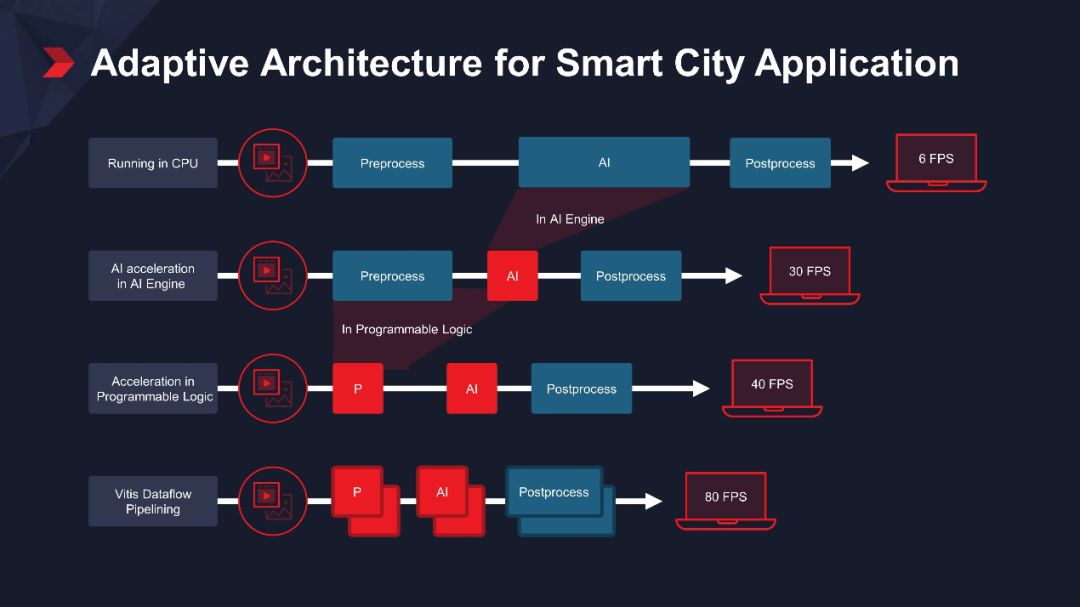 Adaptive Architecture for Smart City Application

Running in CPU
Preprocess
AI
Postprocess
6 FPS

In AI Engine

AI acceleration in AI Engine
Preprocess
AI
Postprocess
30 FPS

In Programmable Logic

Acceleration in Programmable Logic
P
AI
Postprocess
40 FPS

Vitis Dataflow Pipelining
P
AI
Postprocess
80 FPS